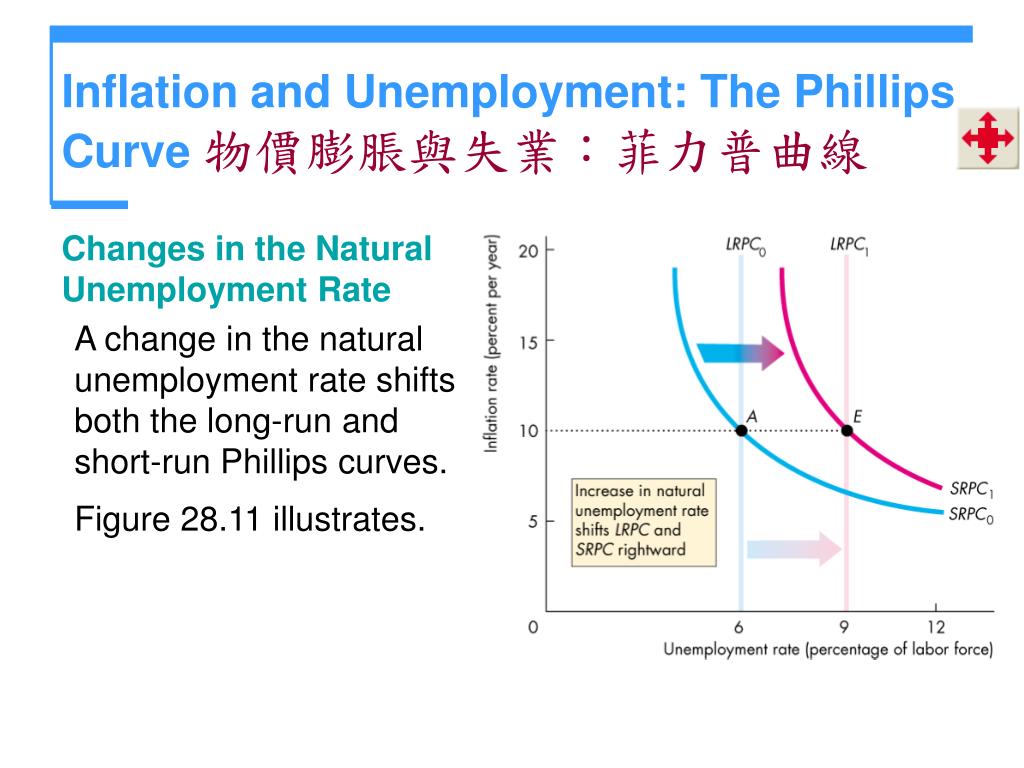 Inflation and Unemployment: The Phillips Curve 物價膨脹與失業：菲力普曲線

Changes in the Natural Unemployment Rate

A change in the natural unemployment rate shifts both the long-run and short-run Phillips curves.

Figure 28.11 illustrates.

Inflation rate (percent per year)

20
15
10
5
0

$LRPC_0$
$LRPC_1$

A
E

$SRPC_1$
$SRPC_0$

Increase in natural unemployment rate shifts LRPC and SRPC rightward

6
9
12

Unemployment rate (percentage of labor force)